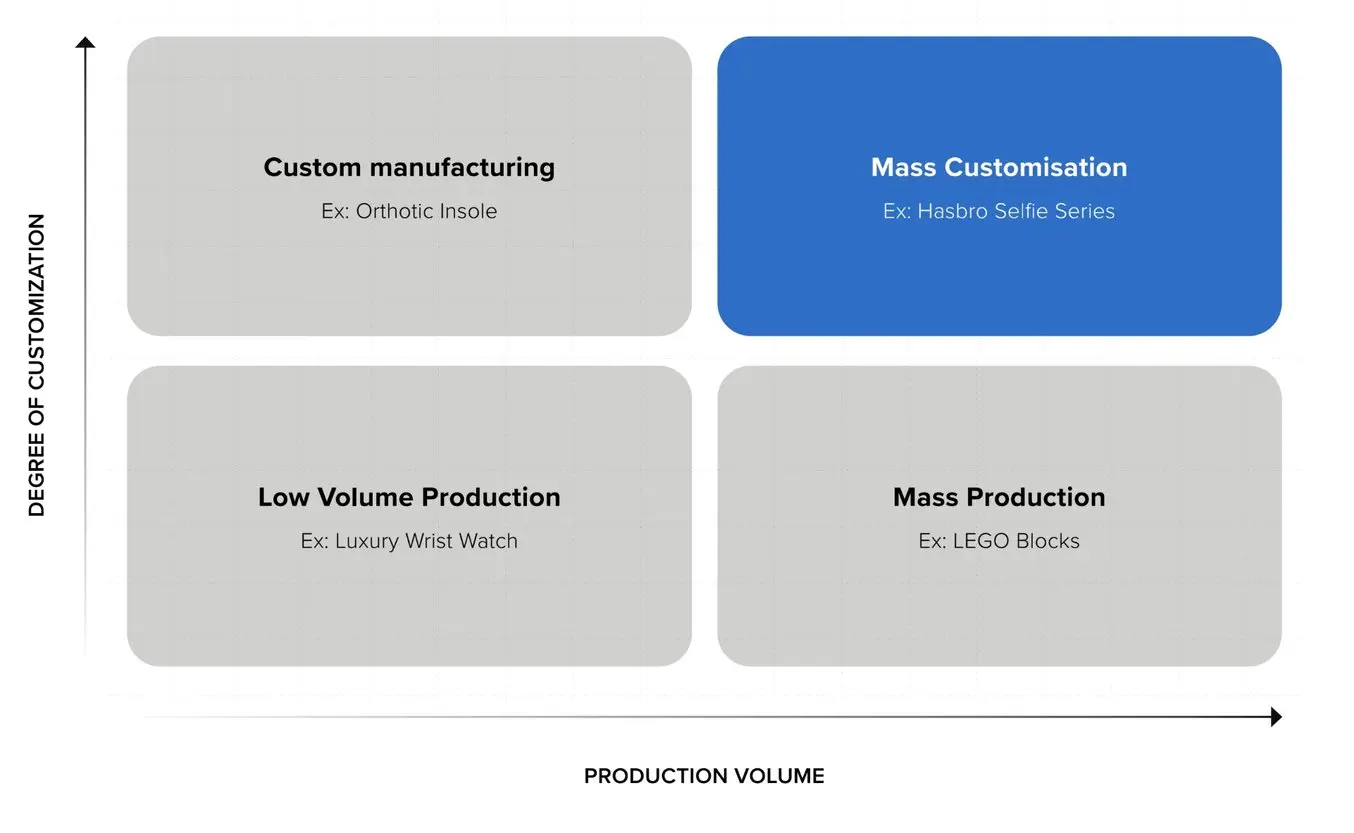 DEGREE OF CUSTOMIZATION

Custom manufacturing
Ex: Orthotic Insole

Mass Customisation
Ex: Hasbro Selfie Series

Low Volume Production
Ex: Luxury Wrist Watch

Mass Production
Ex: LEGO Blocks

PRODUCTION VOLUME